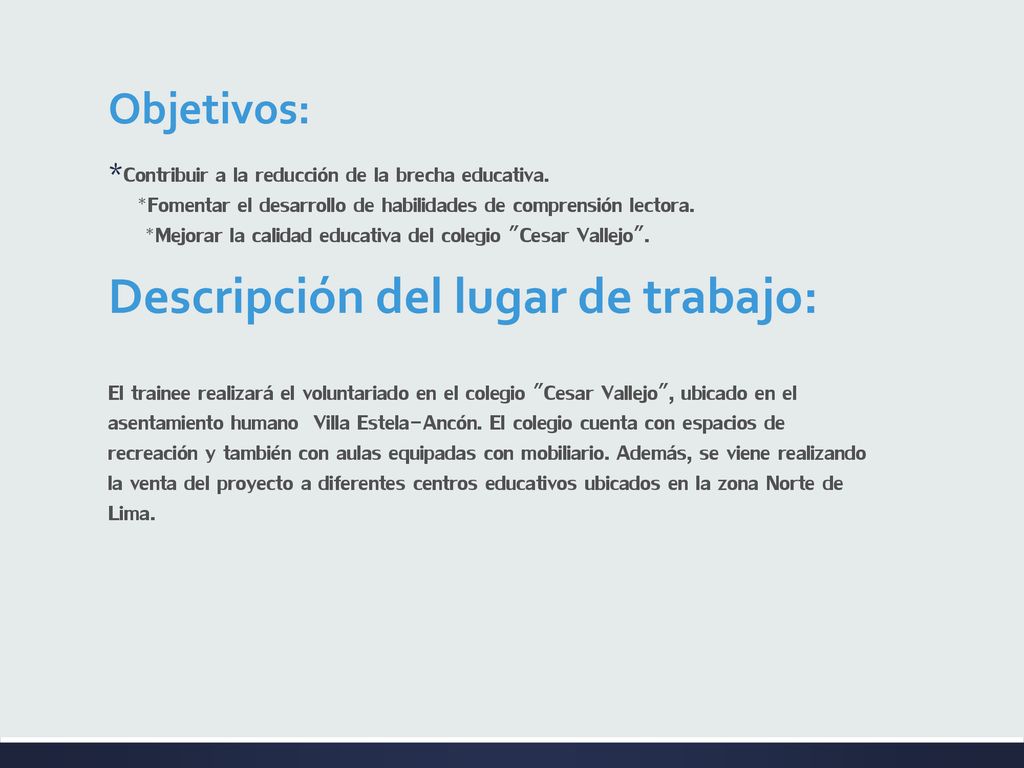 Objetivos:

*Contribuir a la reducción de la brecha educativa.
*Fomentar el desarrollo de habilidades de comprensión lectora.
*Mejorar la calidad educativa del colegio "Cesar Vallejo".

Descripción del lugar de trabajo:

El trainee realizará el voluntariado en el colegio "Cesar Vallejo", ubicado en el asentamiento humano Villa Estela-Ancón. El colegio cuenta con espacios de recreación y también con aulas equipadas con mobiliario. Además, se viene realizando la venta del proyecto a diferentes centros educativos ubicados en la zona Norte de Lima.